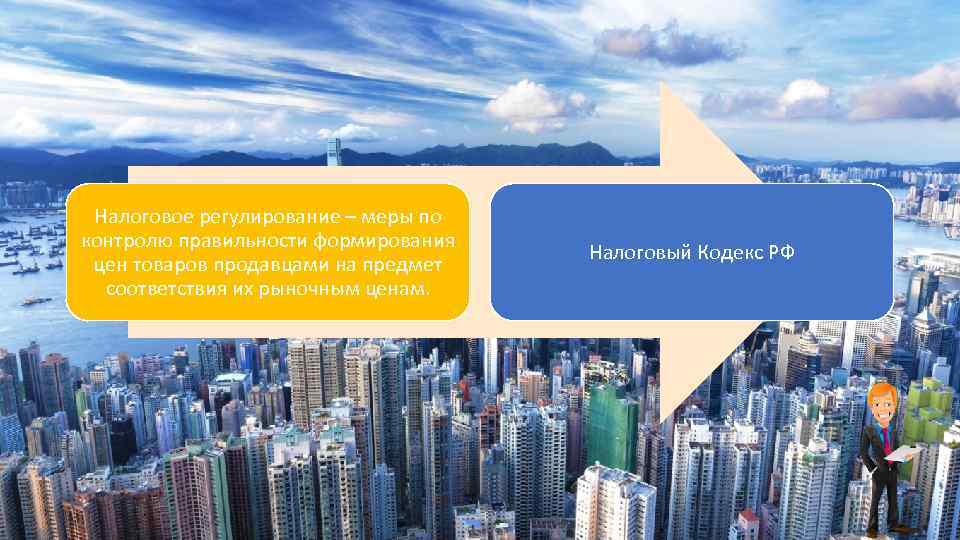 Налоговое регулирование – меры по контролю правильности формирования цен товаров продавцами на предмет соответствия их рыночным ценам.

Налоговый Кодекс РФ